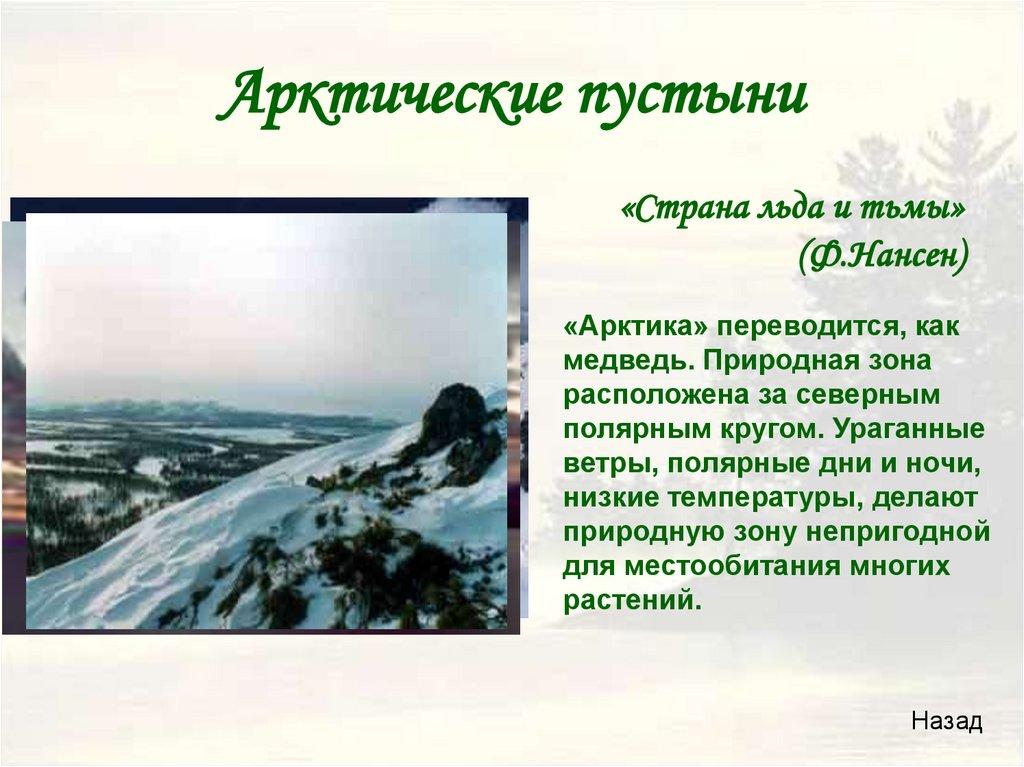 Арктические пустыни

«Страна льда и тьмы»
(Ф.Нансен)

«Арктика» переводится, как медведь. Природная зона расположена за северным полярным кругом. Ураганные ветры, полярные дни и ночи, низкие температуры, делают природную зону непригодной для местообитания многих растений.

Назад